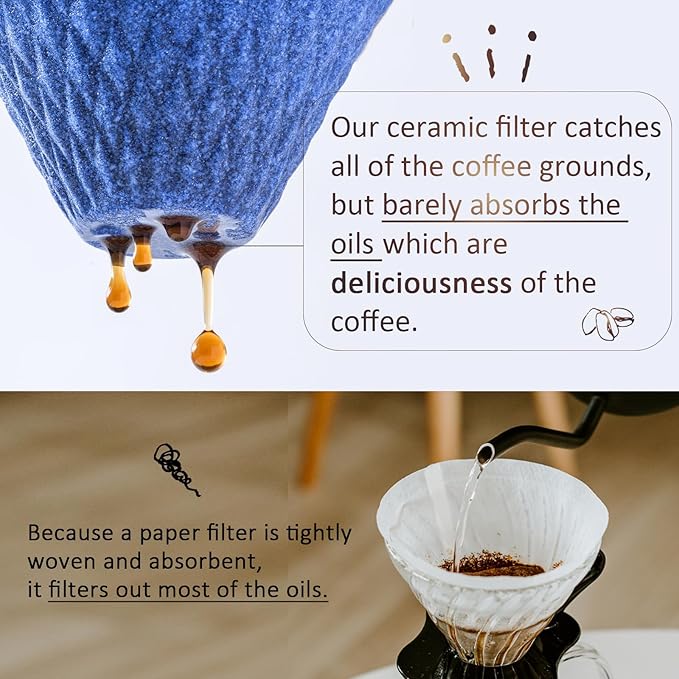 Our ceramic filter catches all of the coffee grounds, but barely absorbs the oils which are deliciousness of the coffee.

Because a paper filter is tightly woven and absorbent, it filters out most of the oils.